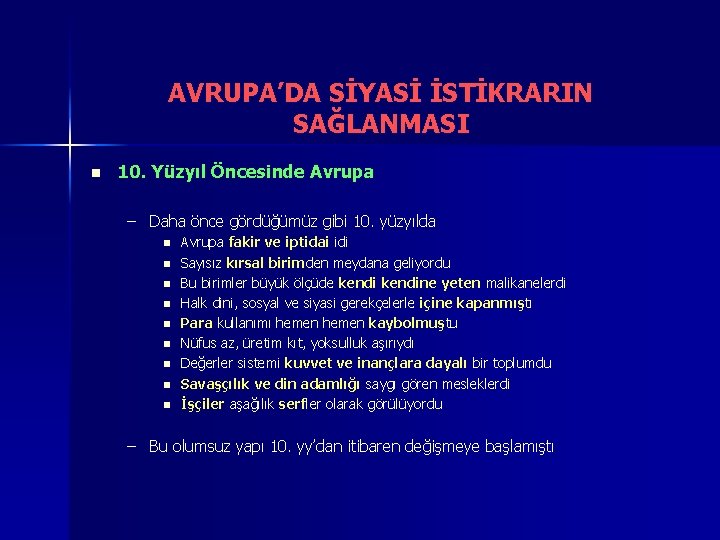 AVRUPA'DA SİYASİ İSTİKRARIN SAĞLANMASI

■ 10. Yüzyıl Öncesinde Avrupa

– Daha önce gördüğümüz gibi 10. yüzyılda
■ Avrupa fakir ve iptidai idi
■ Sayısız kırsal birimden meydana geliyordu
■ Bu birimler büyük ölçüde kendi kendine yeten malikanelerdi
■ Halk dini, sosyal ve siyasi gerekçelerle içine kapanmıştı
■ Para kullanımı hemen hemen kaybolmuştu
■ Nüfus az, üretim kıt, yoksulluk aşırıydı
■ Değerler sistemi kuvvet ve inançlara dayalı bir toplumdu
■ Savaşçılık ve din adamlığı saygı gören mesleklerdi
■ İşçiler aşağılık serfler olarak görülüyordu

– Bu olumsuz yapı 10. yy'dan itibaren değişmeye başlamıştı